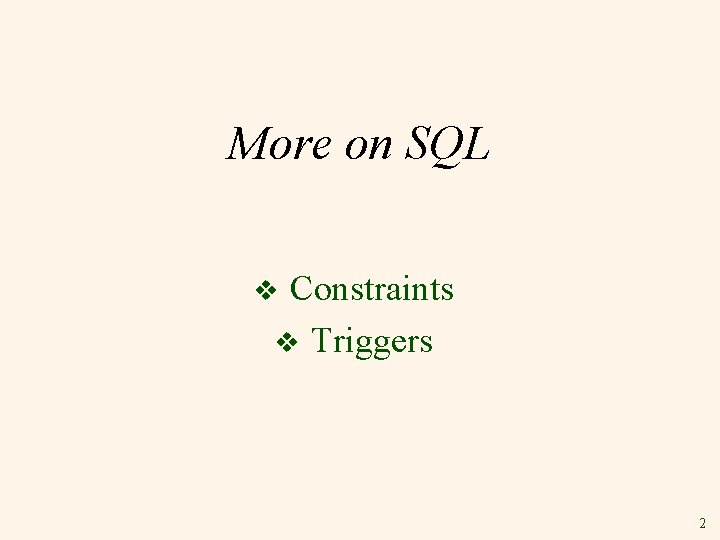 More on SQL

❖ Constraints
❖ Triggers

2